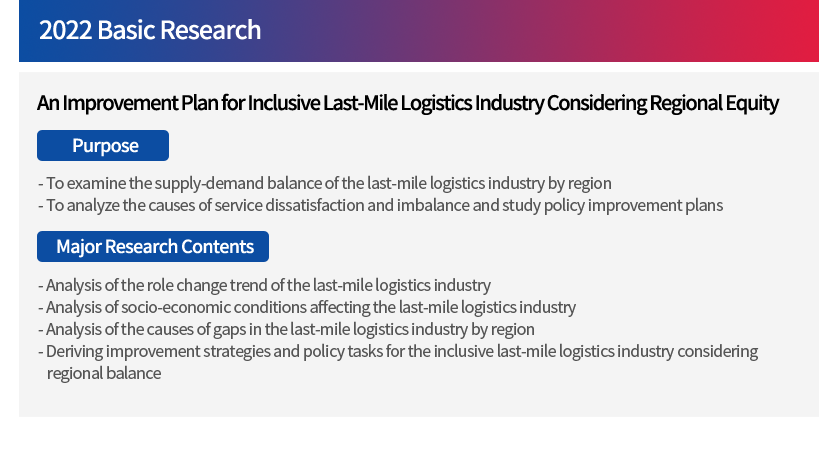 2022 Basic Research

An Improvement Plan for Inclusive Last-Mile Logistics Industry Considering Regional Equity

Purpose

- To examine the supply-demand balance of the last-mile logistics industry by region
- To analyze the causes of service dissatisfaction and imbalance and study policy improvement plans

Major Research Contents

- Analysis of the role change trend of the last-mile logistics industry
- Analysis of socio-economic conditions affecting the last-mile logistics industry
- Analysis of the causes of gaps in the last-mile logistics industry by region
- Deriving improvement strategies and policy tasks for the inclusive last-mile logistics industry considering regional balance